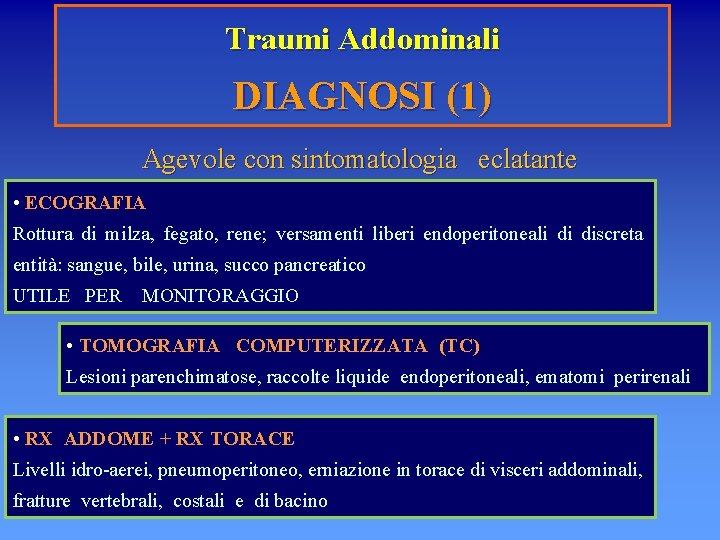 Traumi Addominali

DIAGNOSI (1)

Agevole con sintomatologia eclatante

• ECOGRAFIA
Rottura di milza, fegato, rene; versamenti liberi endoperitoneali di discreta entità: sangue, bile, urina, succo pancreatico
UTILE PER MONITORAGGIO

• TOMOGRAFIA COMPUTERIZZATA (TC)
Lesioni parenchimatose, raccolte liquide endoperitoneali, ematomi perirenali

• RX ADDOME + RX TORACE
Livelli idro-aerei, pneumoperitoneo, erniazione in torace di visceri addominali, fratture vertebrali, costali e di bacino